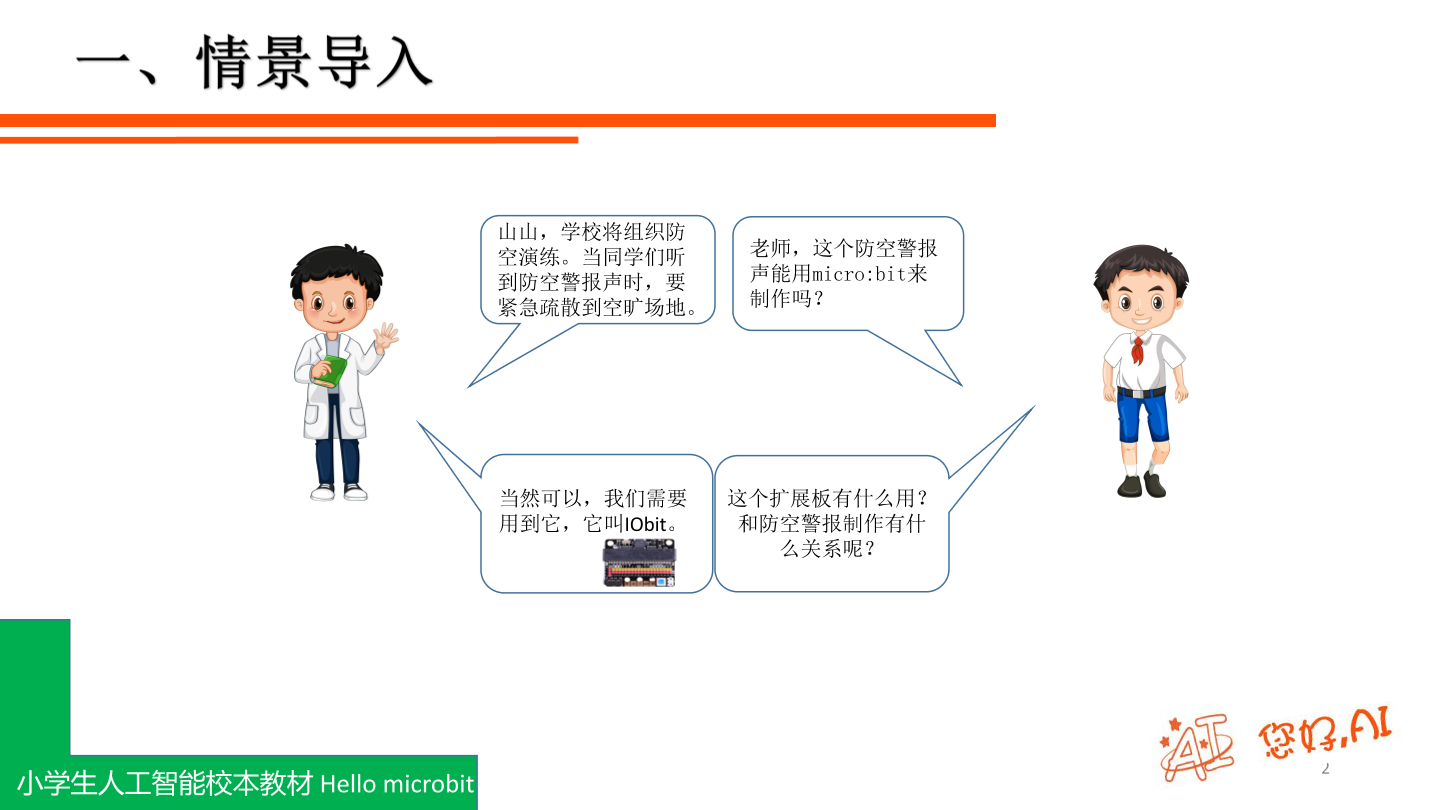 一、情景导入

山山，学校将组织防空演练。当同学们听到防空警报声时，要紧急疏散到空旷场地。

老师，这个防空警报声能用micro:bit来制作吗？

当然可以，我们需要用到它，它叫IObit。

这个扩展板有什么用？和防空警报制作有什么关系呢？

小学生人工智能校本教材 Hello microbit

AI 您好,AI

2